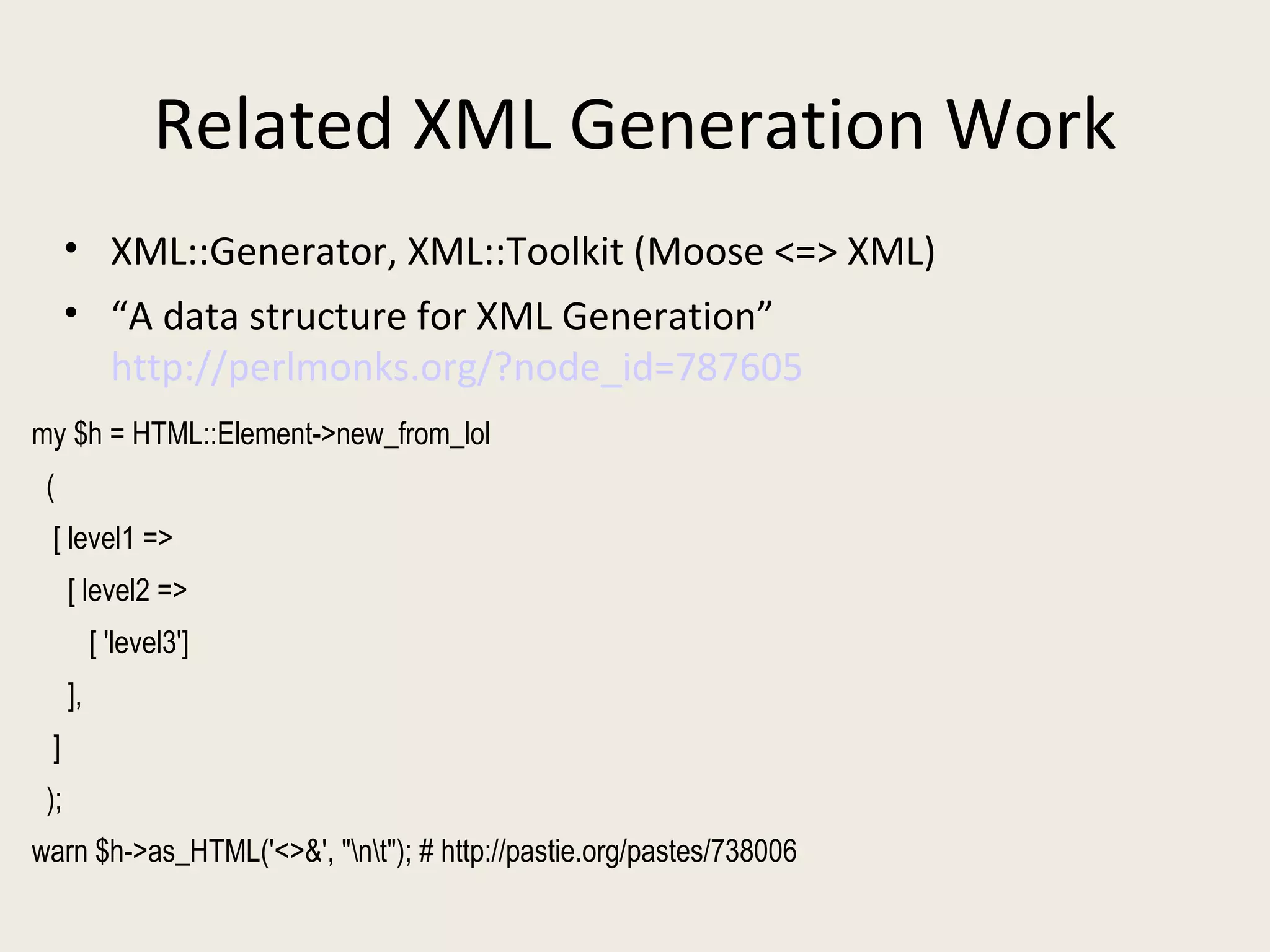 Related XML Generation Work

• XML::Generator, XML::Toolkit (Moose <=> XML)
• “A data structure for XML Generation” http://perlmonks.org/?node_id=787605

my $h = HTML::Element->new_from_lol
 (
  [ level1 =>
   [ level2 =>
     [ 'level3']
   ],
  ]
 );
warn $h->as_HTML('<>&', "\n\t"); # http://pastie.org/pastes/738006